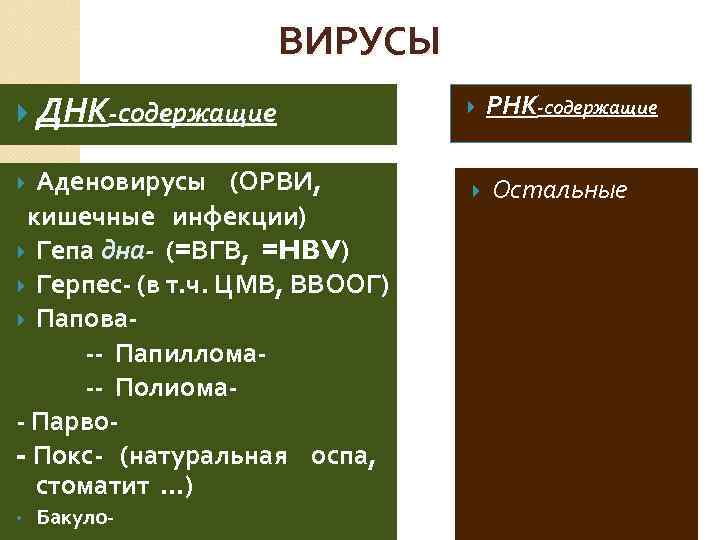 ВИРУСЫ

ДНК-содержащие

Аденовирусы (ОРВИ, кишечные инфекции)

Гепа дна- (=ВГВ, =HBV)

Герпес- (в т.ч. ЦМВ, ВВООГ)

Папова-

-- Папиллома-

-- Полиома-

- Парво-

- Покс- (натуральная оспа, стоматит ...)

Бакуло-

РНК-содержащие

Остальные